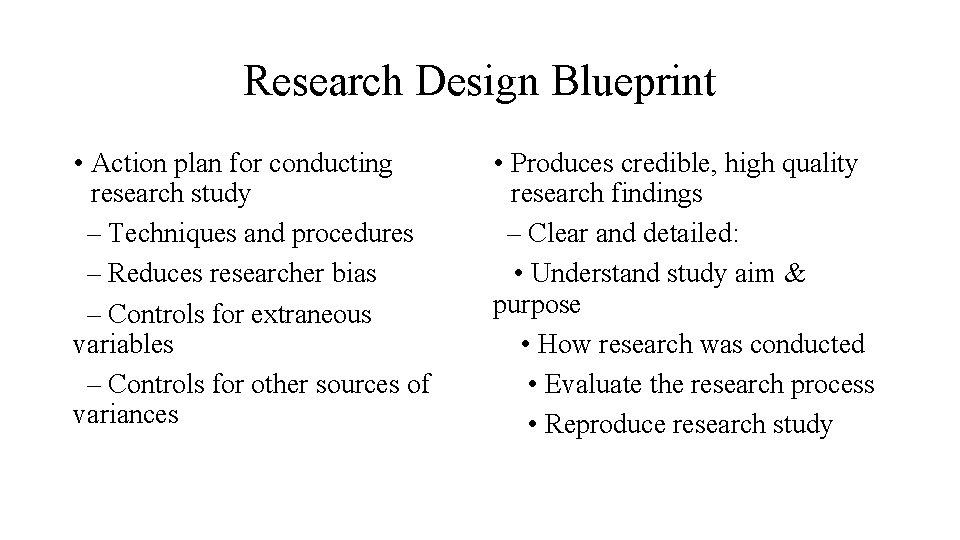 Research Design Blueprint

• Action plan for conducting research study
– Techniques and procedures
– Reduces researcher bias
– Controls for extraneous variables
– Controls for other sources of variances

• Produces credible, high quality research findings
– Clear and detailed:
• Understand study aim & purpose
• How research was conducted
• Evaluate the research process
• Reproduce research study